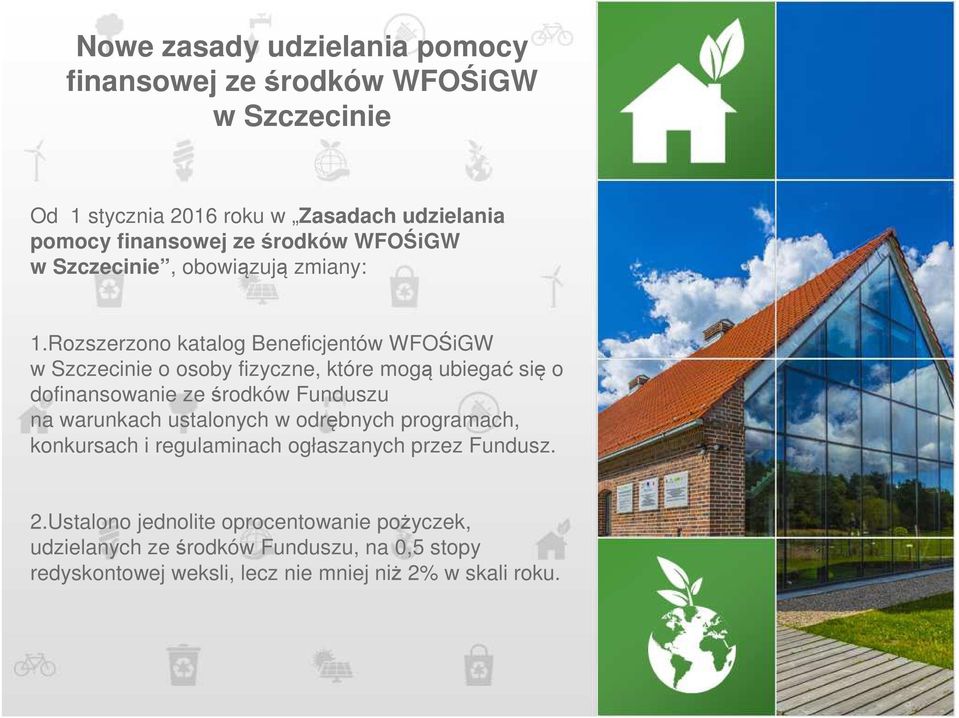 Nowe zasady udzielania pomocy finansowej ze środków WFOŚiGW w Szczecinie

Od 1 stycznia 2016 roku w „Zasadach udzielania pomocy finansowej ze środków WFOŚiGW w Szczecinie”, obowiązują zmiany:

1.Rozszerzono katalog Beneficjentów WFOŚiGW w Szczecinie o osoby fizyczne, które mogą ubiegać się o dofinansowanie ze środków Funduszu na warunkach ustalonych w odrębnych programach, konkursach i regulaminach ogłaszanych przez Fundusz.

2.Ustalono jednolite oprocentowanie pożyczek, udzielanych ze środków Funduszu, na 0,5 stopy redyskontowej weksli, lecz nie mniej niż 2% w skali roku.